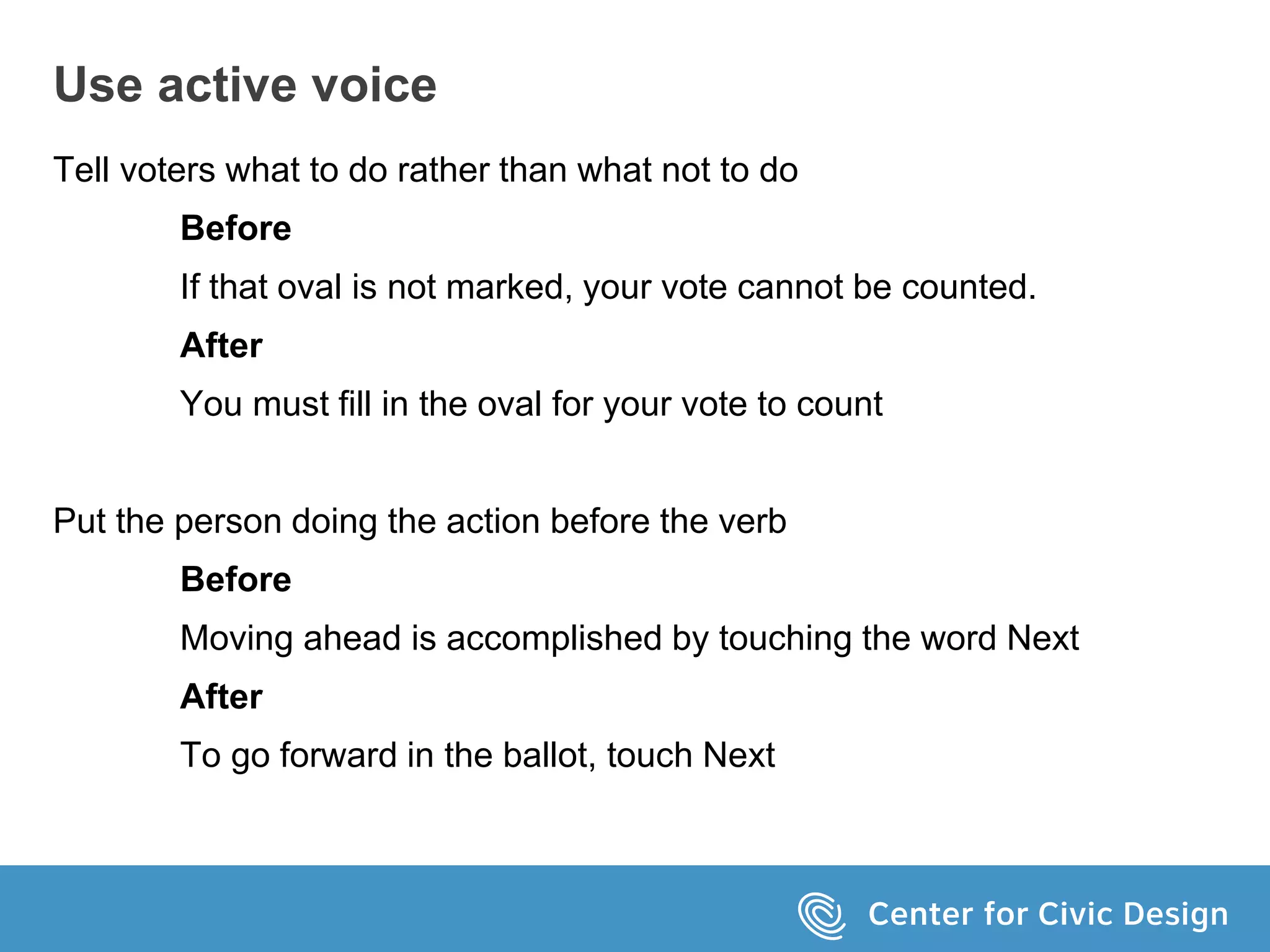 Use active voice

Tell voters what to do rather than what not to do

Before

If that oval is not marked, your vote cannot be counted.

After

You must fill in the oval for your vote to count

Put the person doing the action before the verb

Before

Moving ahead is accomplished by touching the word Next

After

To go forward in the ballot, touch Next

Center for Civic Design